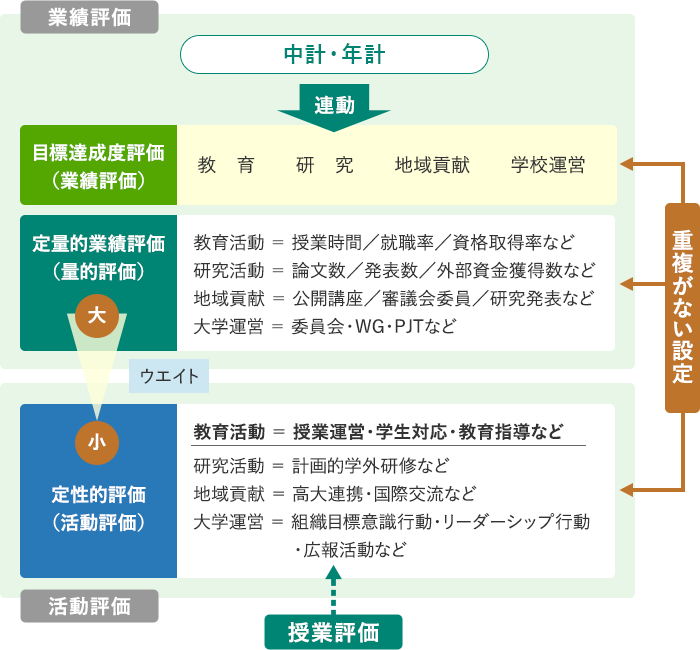 業績評価

中計・年計

連動

目標達成度評価
（業績評価）

教　育　研　究　地域貢献　学校運営

定量的業績評価
（量的評価）

教育活動 ＝ 授業時間／就職率／資格取得率など
研究活動 ＝ 論文数／発表数／外部資金獲得数など
地域貢献 ＝ 公開講座／審議会委員／研究発表など
大学運営 ＝ 委員会・WG・PJTなど

大

ウエイト

小

定性的評価
（活動評価）

教育活動 ＝ 授業運営・学生対応・教育指導など
研究活動 ＝ 計画的学外研修など
地域貢献 ＝ 高大連携・国際交流など
大学運営 ＝ 組織目標意識行動・リーダーシップ行動・広報活動など

重複がない設定

活動評価

授業評価